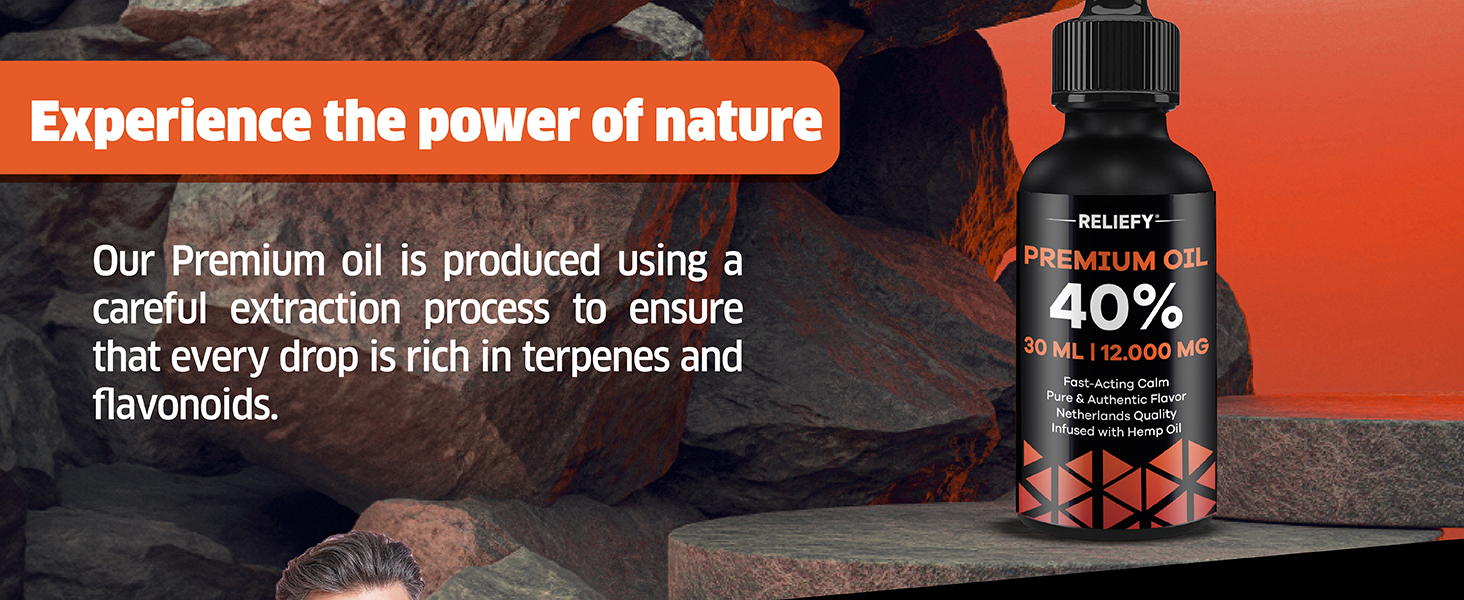 Experience the power of nature

Our Premium oil is produced using a careful extraction process to ensure that every drop is rich in terpenes and flavonoids.

RELIEFY

PREMIUM OIL

40%

30 ML | 12.000 MG

Fast-Acting Calm
Pure & Authentic Flavor
Netherlands Quality
Infused with Hemp Oil